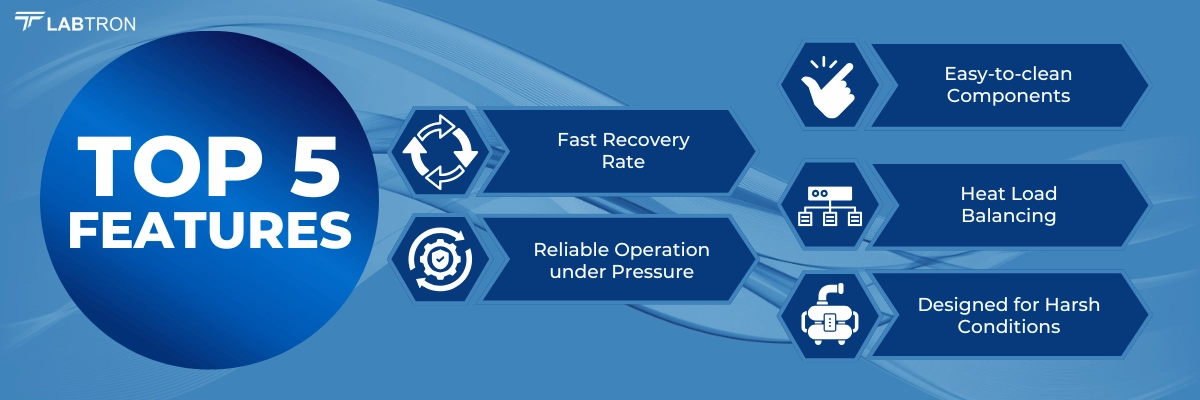 LABTRON

TOP 5 FEATURES

Fast Recovery Rate

Reliable Operation under Pressure

Easy-to-clean Components

Heat Load Balancing

Designed for Harsh Conditions